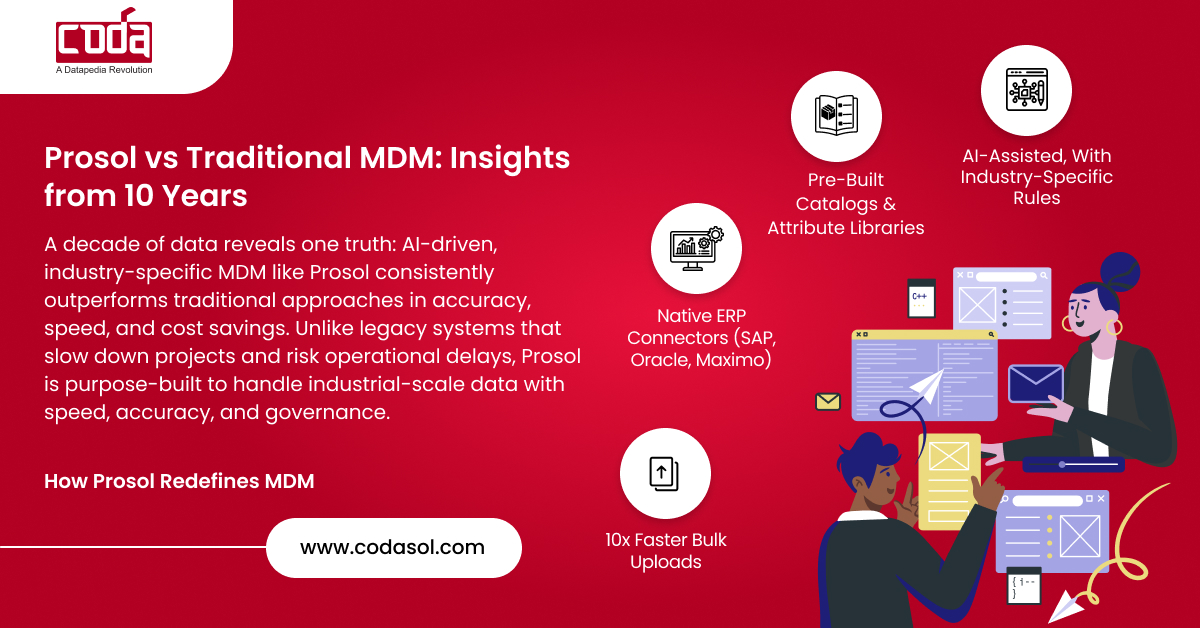 coda
A Datapedia Revolution

Prosol vs Traditional MDM: Insights from 10 Years

A decade of data reveals one truth: AI-driven, industry-specific MDM like Prosol consistently outperforms traditional approaches in accuracy, speed, and cost savings. Unlike legacy systems that slow down projects and risk operational delays, Prosol is purpose-built to handle industrial-scale data with speed, accuracy, and governance.

How Prosol Redefines MDM

www.codasol.com

Pre-Built Catalogs & Attribute Libraries

AI-Assisted, With Industry-Specific Rules

Native ERP Connectors (SAP, Oracle, Maximo)

10x Faster Bulk Uploads

C++

{ i--
}